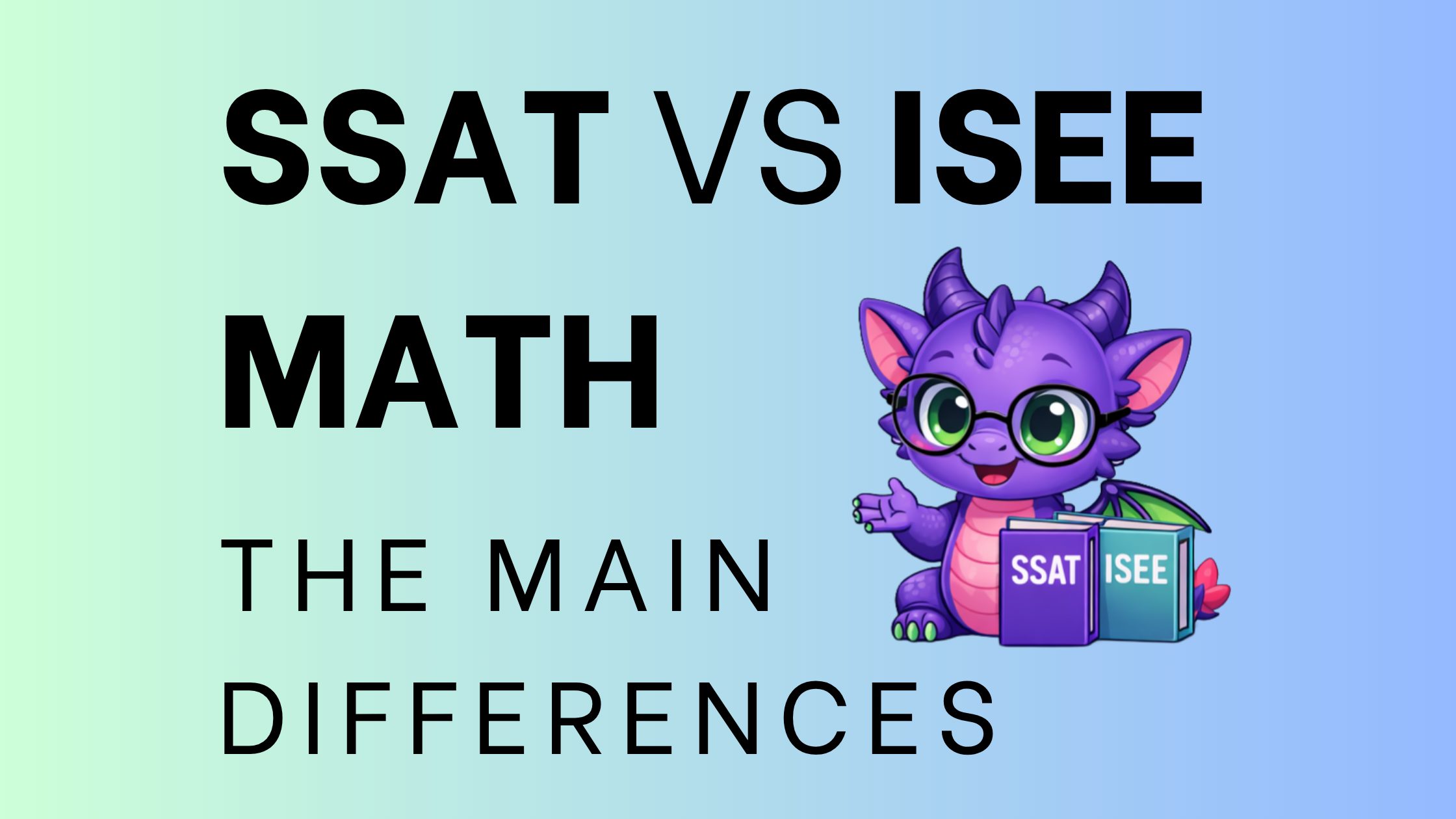 SSAT VS ISEE
MATH

THE MAIN DIFFERENCES

SSAT
ISEE